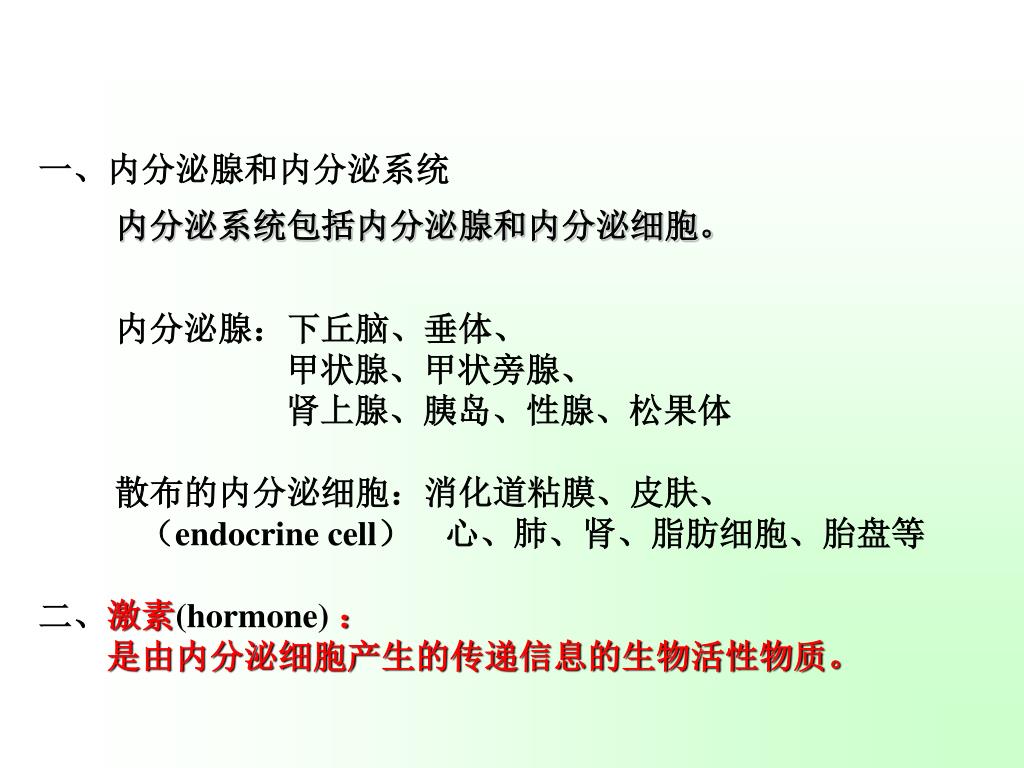 一、内分泌腺和内分泌系统

内分泌系统包括内分泌腺和内分泌细胞。

内分泌腺：下丘脑、垂体、
甲状腺、甲状旁腺、
肾上腺、胰岛、性腺、松果体

散布的内分泌细胞：消化道粘膜、皮肤、
（endocrine cell） 心、肺、肾、脂肪细胞、胎盘等

二、激素(hormone) ：
是由内分泌细胞产生的传递信息的生物活性物质。